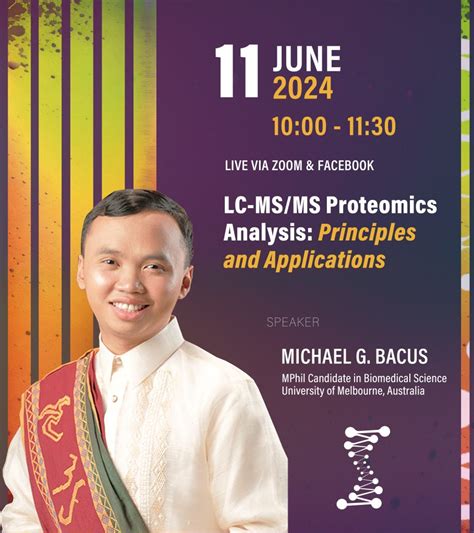 11 JUNE 2024

10:00 - 11:30

LIVE VIA ZOOM & FACEBOOK

LC-MS/MS Proteomics Analysis: Principles and Applications

SPEAKER

MICHAEL G. BACUS
MPhil Candidate in Biomedical Science
University of Melbourne, Australia